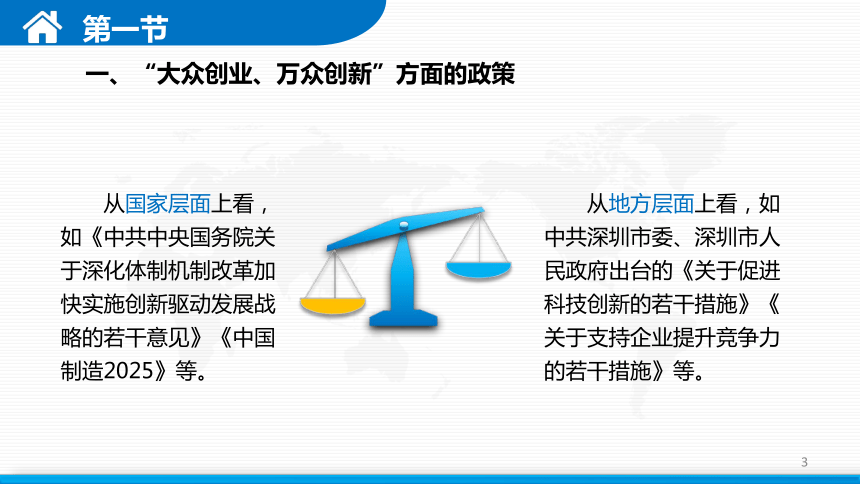 第一节

一、“大众创业、万众创新”方面的政策

从国家层面上看，如《中共中央国务院关于深化体制机制改革加快实施创新驱动发展战略的若干意见》《中国制造2025》等。

从地方层面上看，如中共深圳市委、深圳市人民政府出台的《关于促进科技创新的若干措施》《关于支持企业提升竞争力的若干措施》等。

3